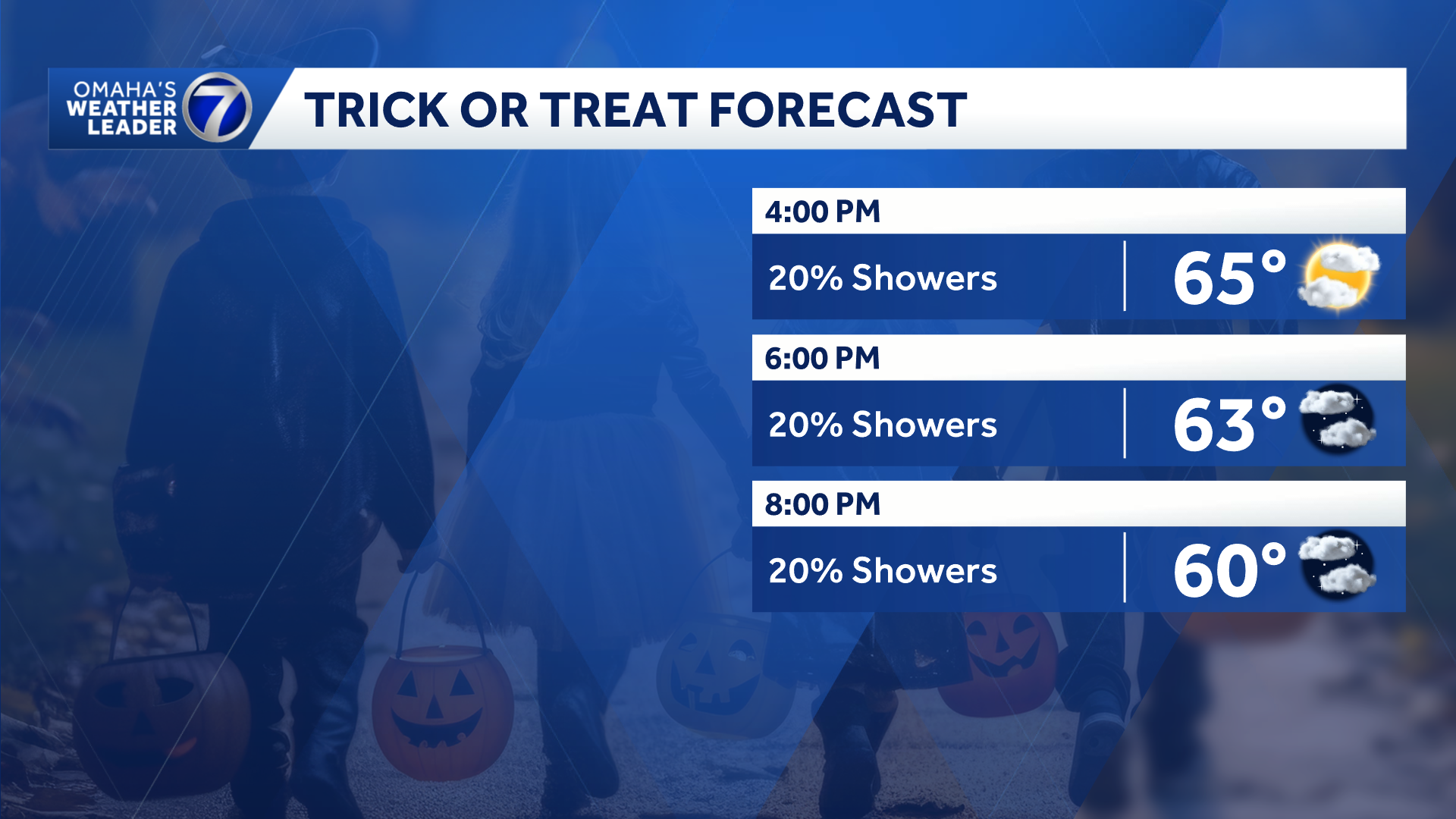 OMAHA'S
WEATHER
LEADER
7

TRICK OR TREAT FORECAST

4:00 PM

20% Showers

65°

6:00 PM

20% Showers

63°

8:00 PM

20% Showers

60°